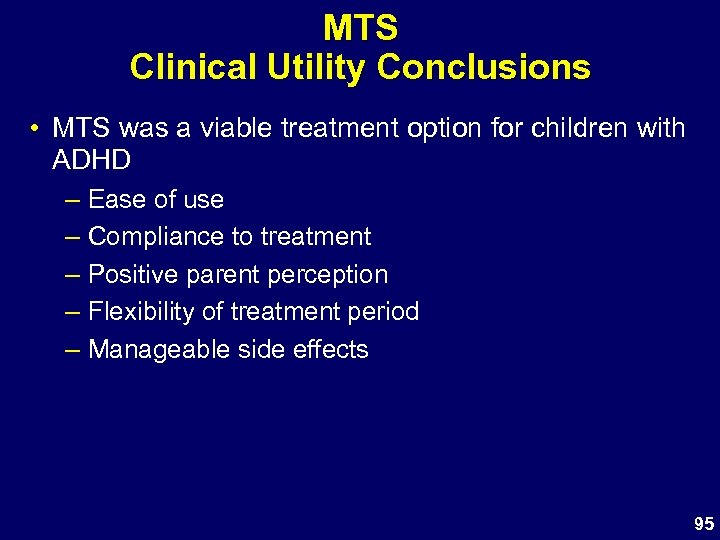 MTS
Clinical Utility Conclusions

• MTS was a viable treatment option for children with ADHD
– Ease of use
– Compliance to treatment
– Positive parent perception
– Flexibility of treatment period
– Manageable side effects

95